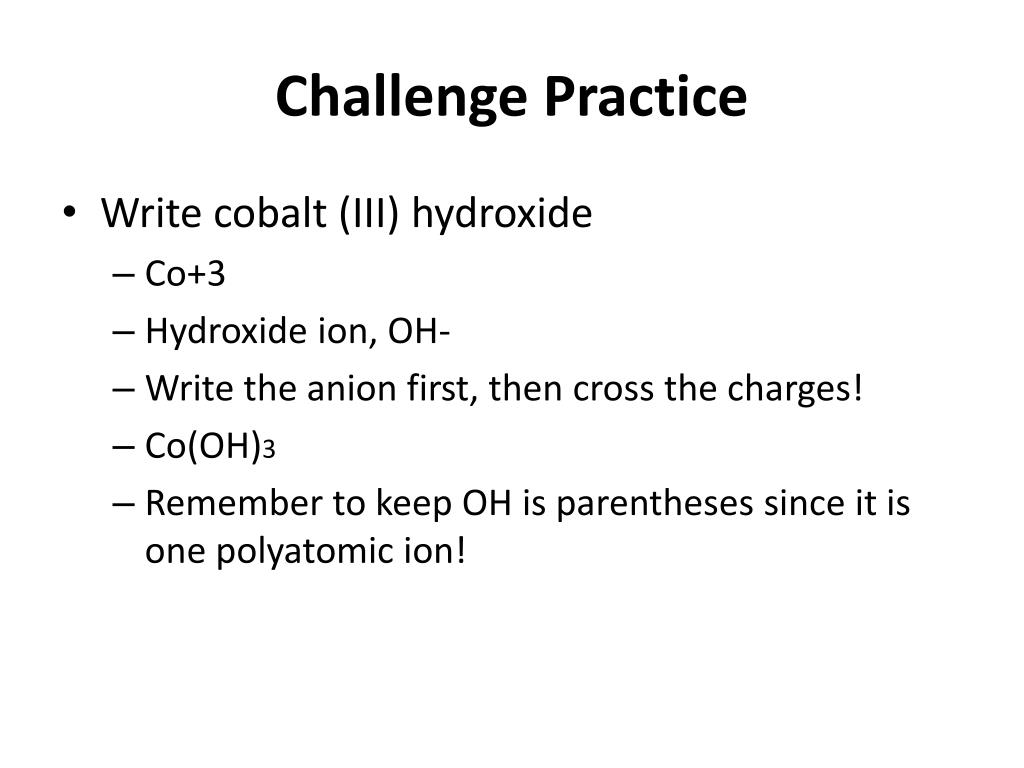 Challenge Practice

• Write cobalt (III) hydroxide
– Co+3
– Hydroxide ion, OH-
– Write the anion first, then cross the charges!
– $Co(OH)_3$
– Remember to keep OH is parentheses since it is one polyatomic ion!